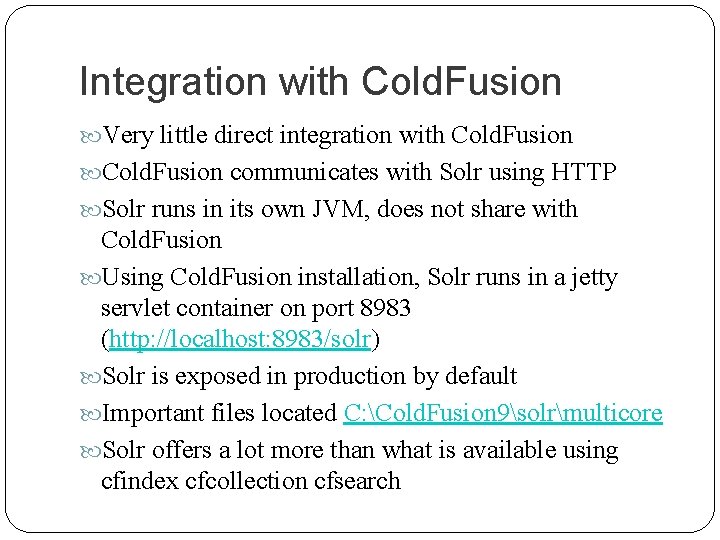 Integration with ColdFusion

Very little direct integration with ColdFusion

ColdFusion communicates with Solr using HTTP

Solr runs in its own JVM, does not share with ColdFusion

Using ColdFusion installation, Solr runs in a jetty servlet container on port 8983 (http://localhost:8983/solr)

Solr is exposed in production by default

Important files located C:\ColdFusion9\solr\multicore

Solr offers a lot more than what is available using cfindex cfcollection cfsearch